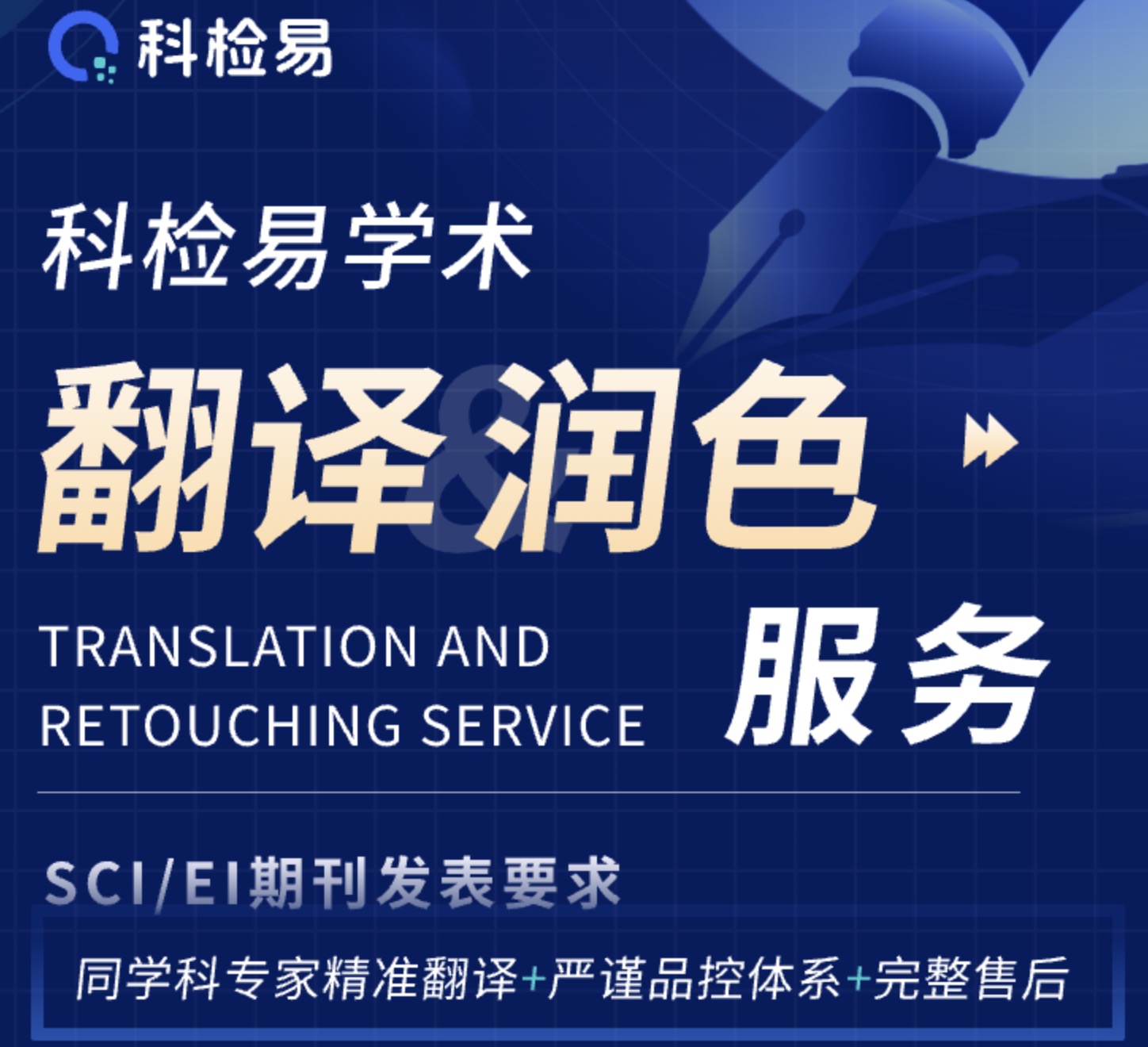 科检易

科检易学术

翻译&润色

服务

TRANSLATION AND RETOUCHING SERVICE

SCI/EI期刊发表要求

同学科专家精准翻译+严谨品控体系+完整售后